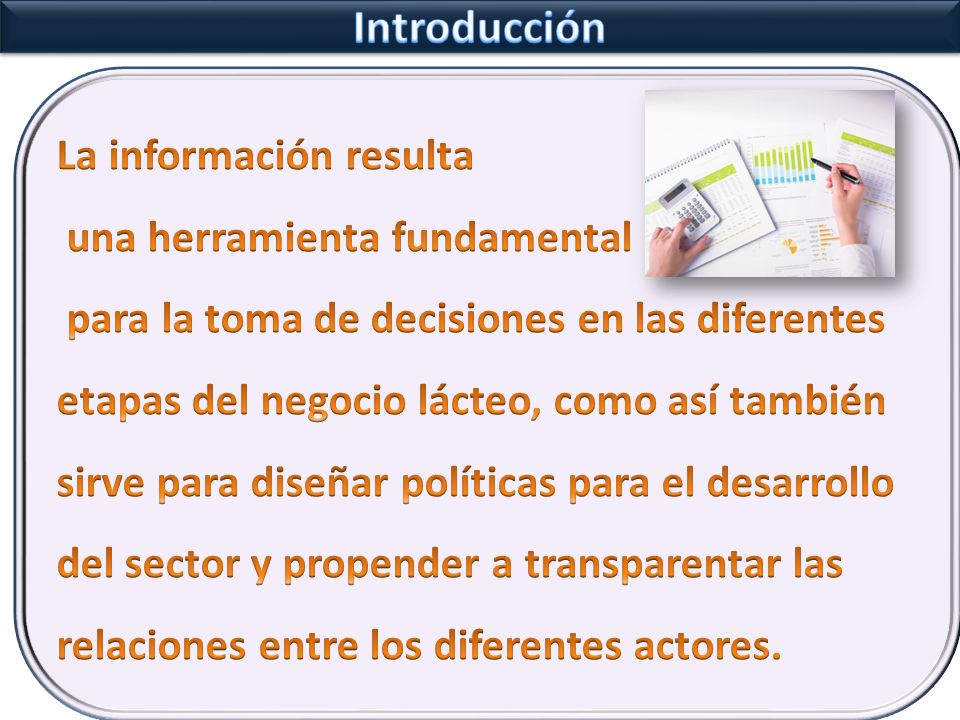 Introducción

La información resulta una herramienta fundamental para la toma de decisiones en las diferentes etapas del negocio lácteo, como así también sirve para diseñar políticas para el desarrollo del sector y propender a transparentar las relaciones entre los diferentes actores.